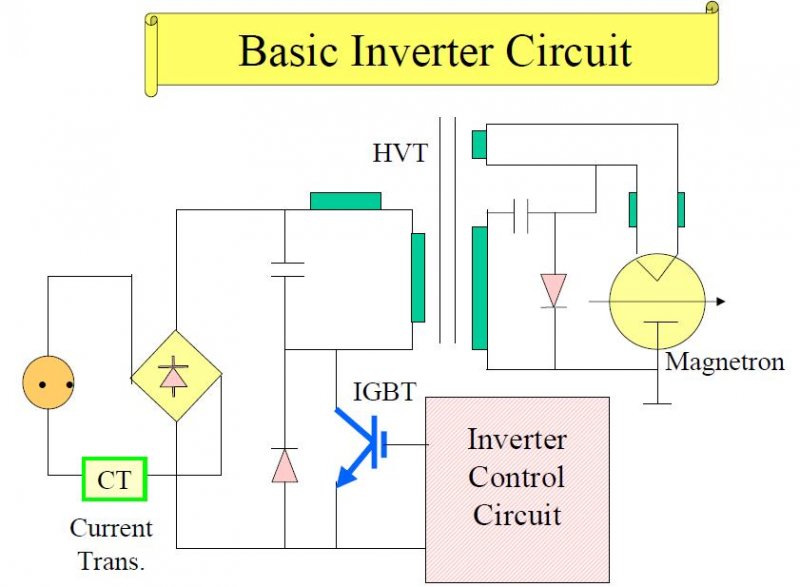 Basic Inverter Circuit

HVT

Magnetron

IGBT

Inverter Control Circuit

CT

Current Trans.